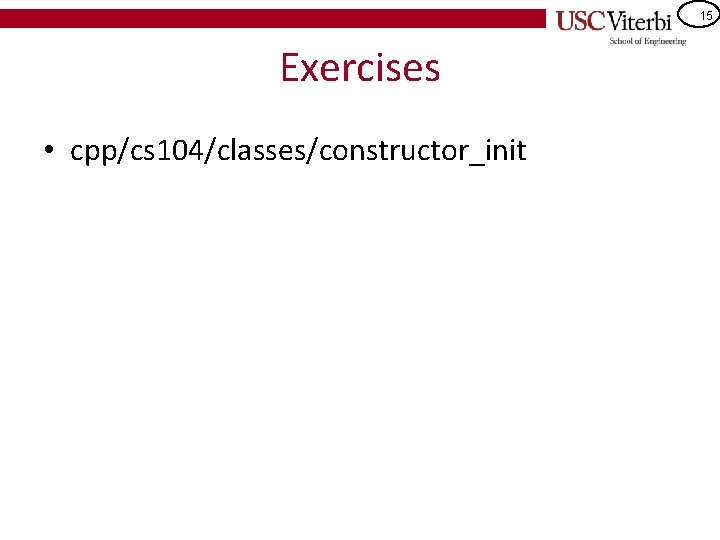 USC Viterbi
School of Engineering

15

Exercises

• cpp/cs104/classes/constructor_init